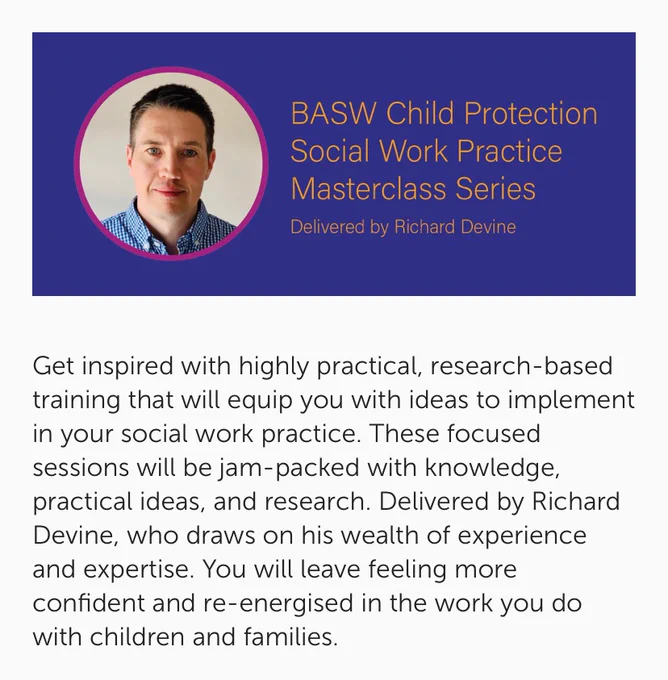 BASW Child Protection Social Work Practice Masterclass Series

Delivered by Richard Devine

Get inspired with highly practical, research-based training that will equip you with ideas to implement in your social work practice. These focused sessions will be jam-packed with knowledge, practical ideas, and research. Delivered by Richard Devine, who draws on his wealth of experience and expertise. You will leave feeling more confident and re-energised in the work you do with children and families.